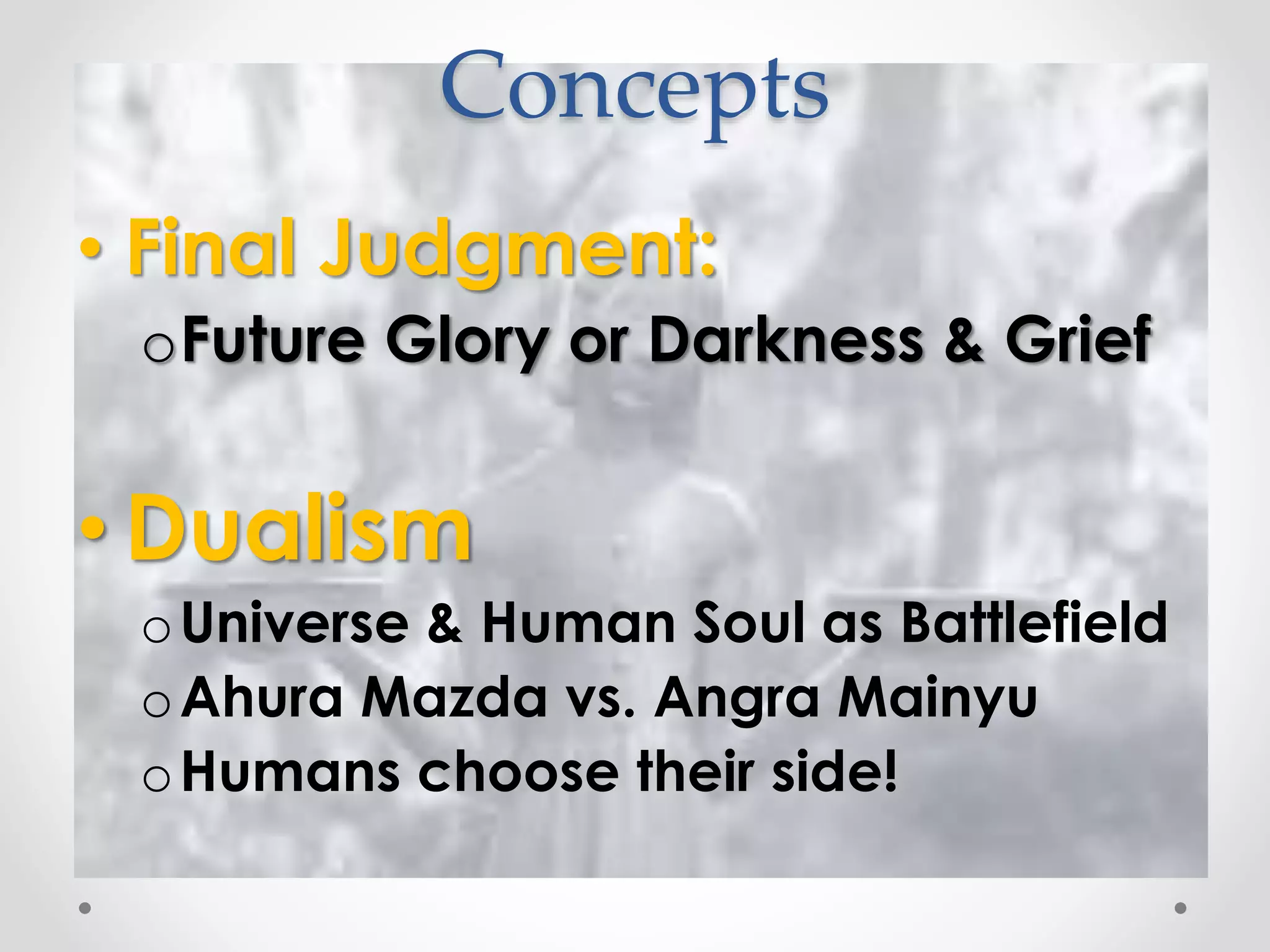 Concepts

• Final Judgment:
o Future Glory or Darkness & Grief

• Dualism
o Universe & Human Soul as Battlefield
o Ahura Mazda vs. Angra Mainyu
o Humans choose their side!